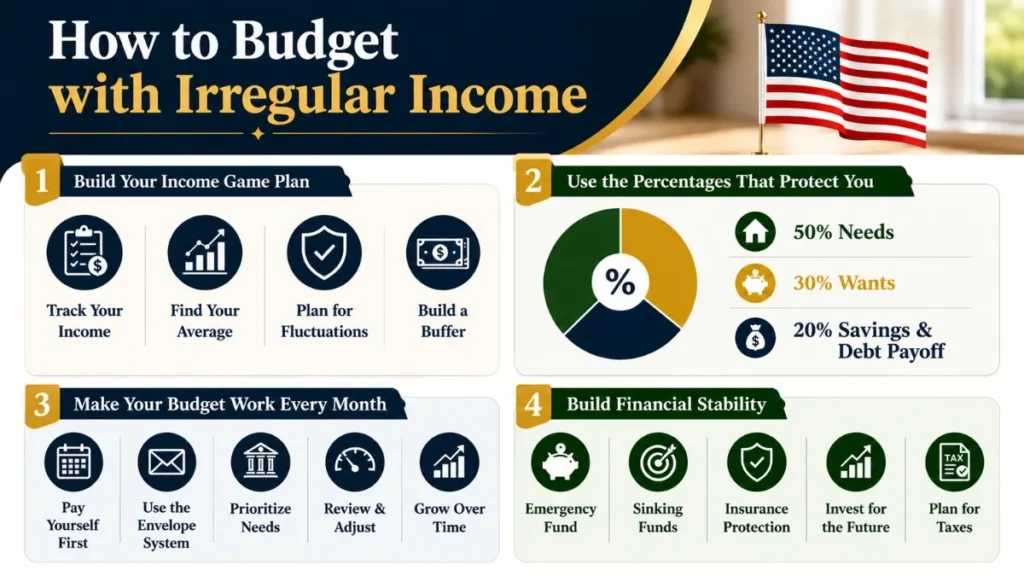 How to Budget with Irregular Income

1 Build Your Income Game Plan

Track Your Income

Find Your Average

Plan for Fluctuations

Build a Buffer

2 Use the Percentages That Protect You

%

50% Needs

30% Wants

20% Savings & Debt Payoff

3 Make Your Budget Work Every Month

Pay Yourself First

Use the Envelope System

Prioritize Needs

Review & Adjust

Grow Over Time

4 Build Financial Stability

Emergency Fund

Sinking Funds

Insurance Protection

Invest for the Future

TAX

Plan for Taxes